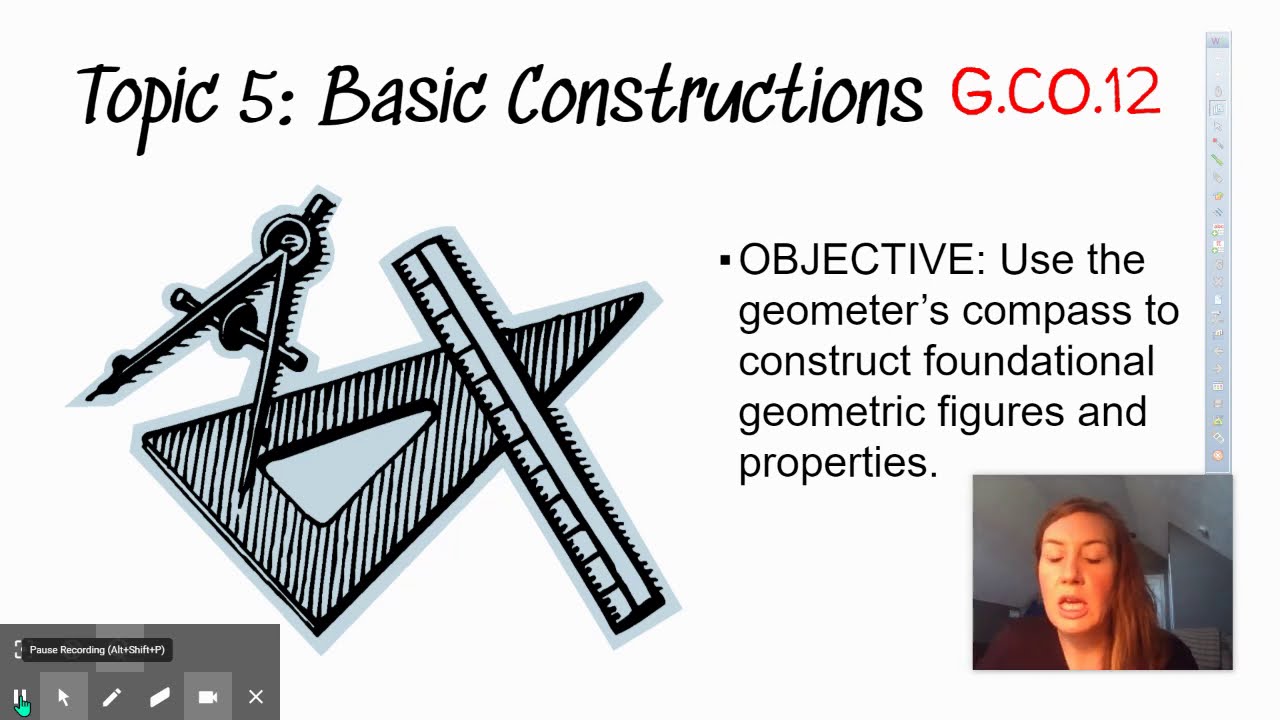 Topic 5: Basic Constructions G.CO.12

▪ OBJECTIVE: Use the geometer's compass to construct foundational geometric figures and properties.

Pause Recording (Alt+Shift+P)